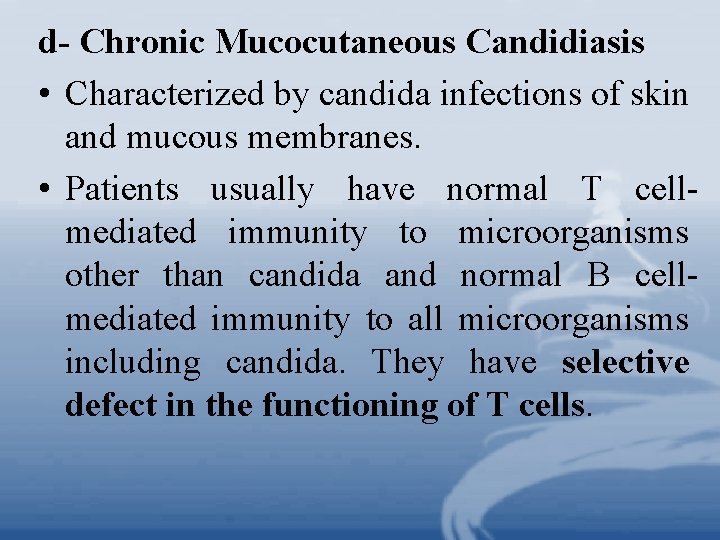 d- Chronic Mucocutaneous Candidiasis

• Characterized by candida infections of skin and mucous membranes.

• Patients usually have normal T cell-mediated immunity to microorganisms other than candida and normal B cell-mediated immunity to all microorganisms including candida. They have selective defect in the functioning of T cells.